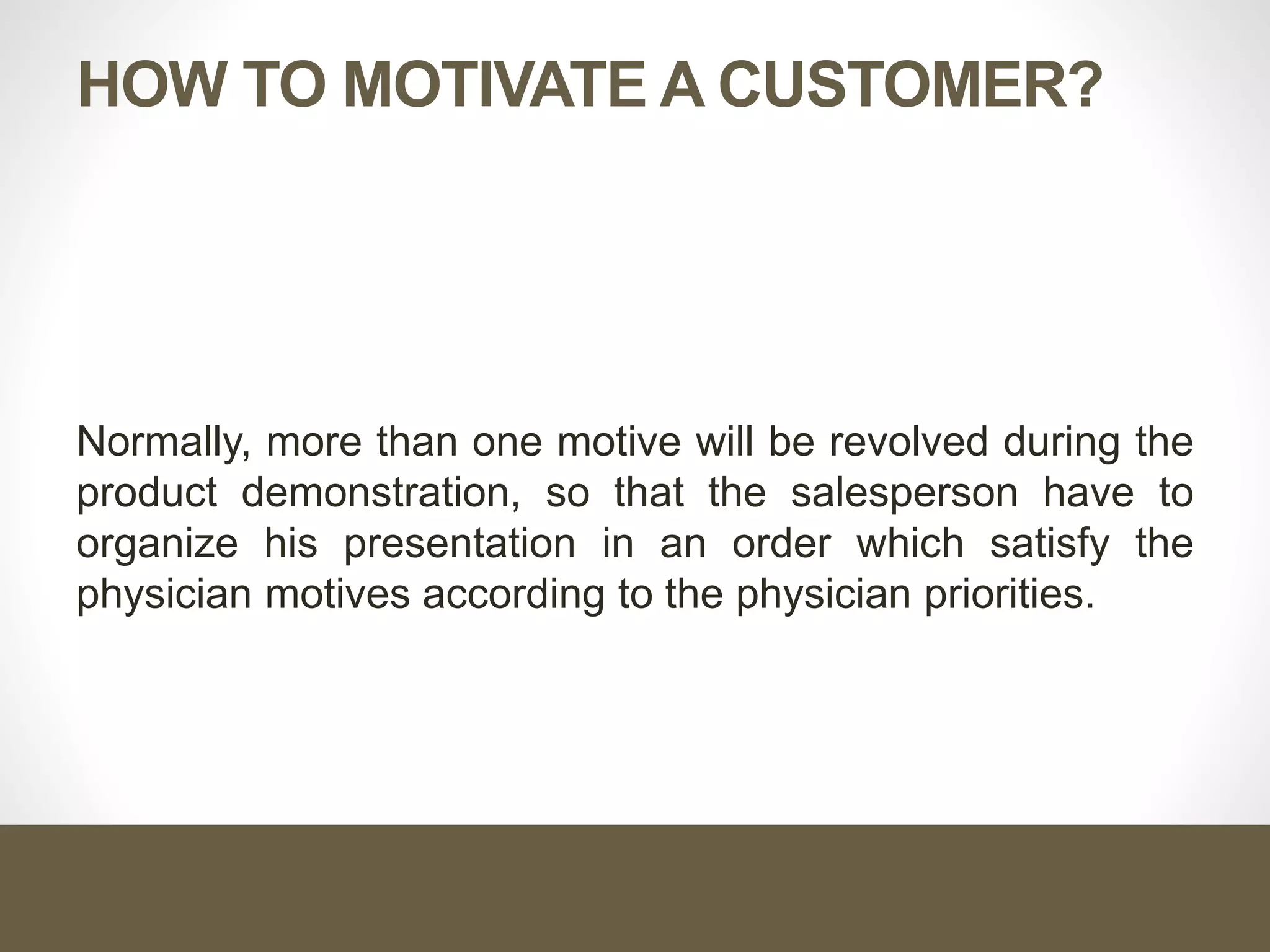 HOW TO MOTIVATE A CUSTOMER?

Normally, more than one motive will be revolved during the product demonstration, so that the salesperson have to organize his presentation in an order which satisfy the physician motives according to the physician priorities.